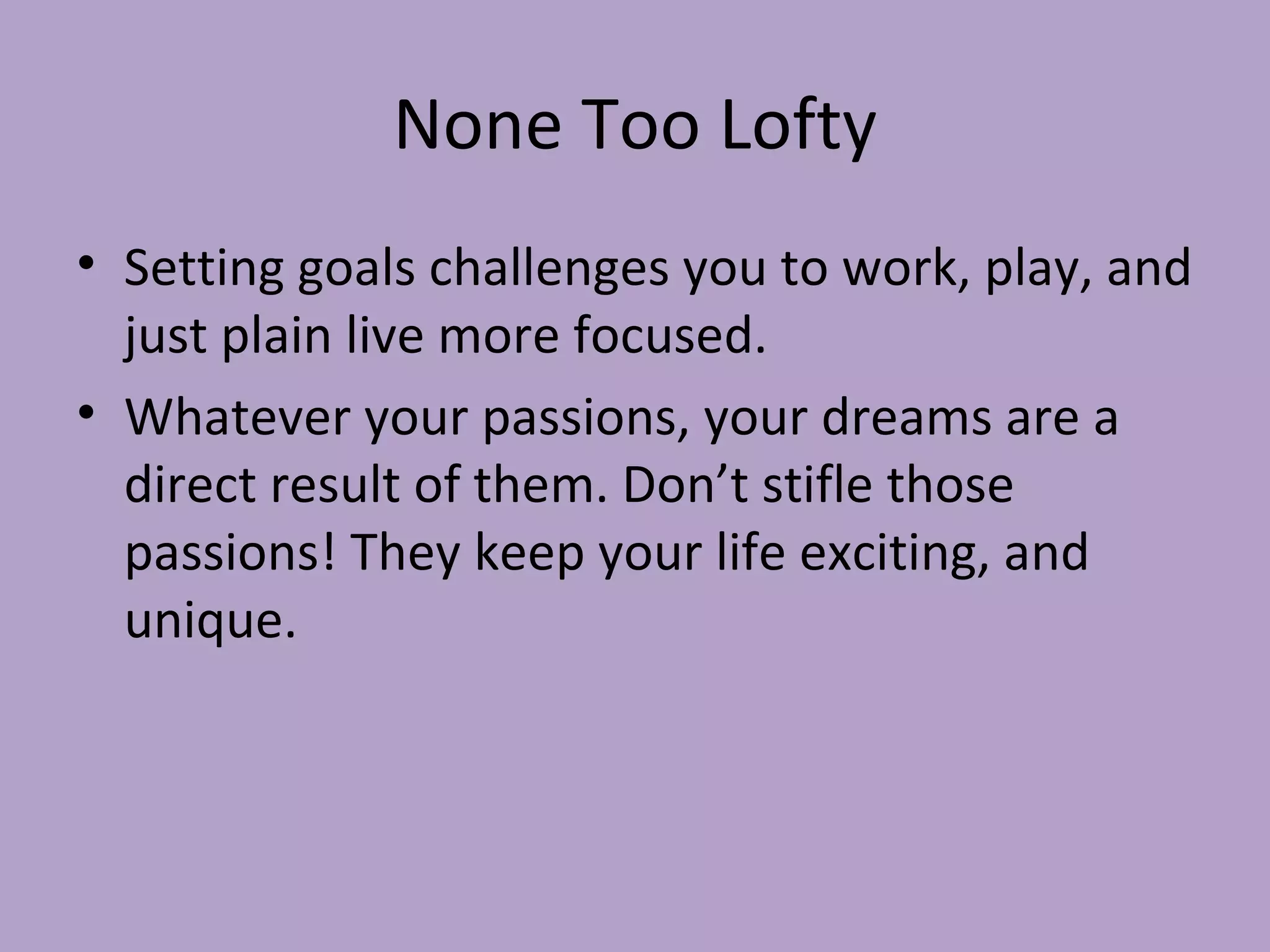 None Too Lofty

• Setting goals challenges you to work, play, and just plain live more focused.
• Whatever your passions, your dreams are a direct result of them. Don’t stifle those passions! They keep your life exciting, and unique.